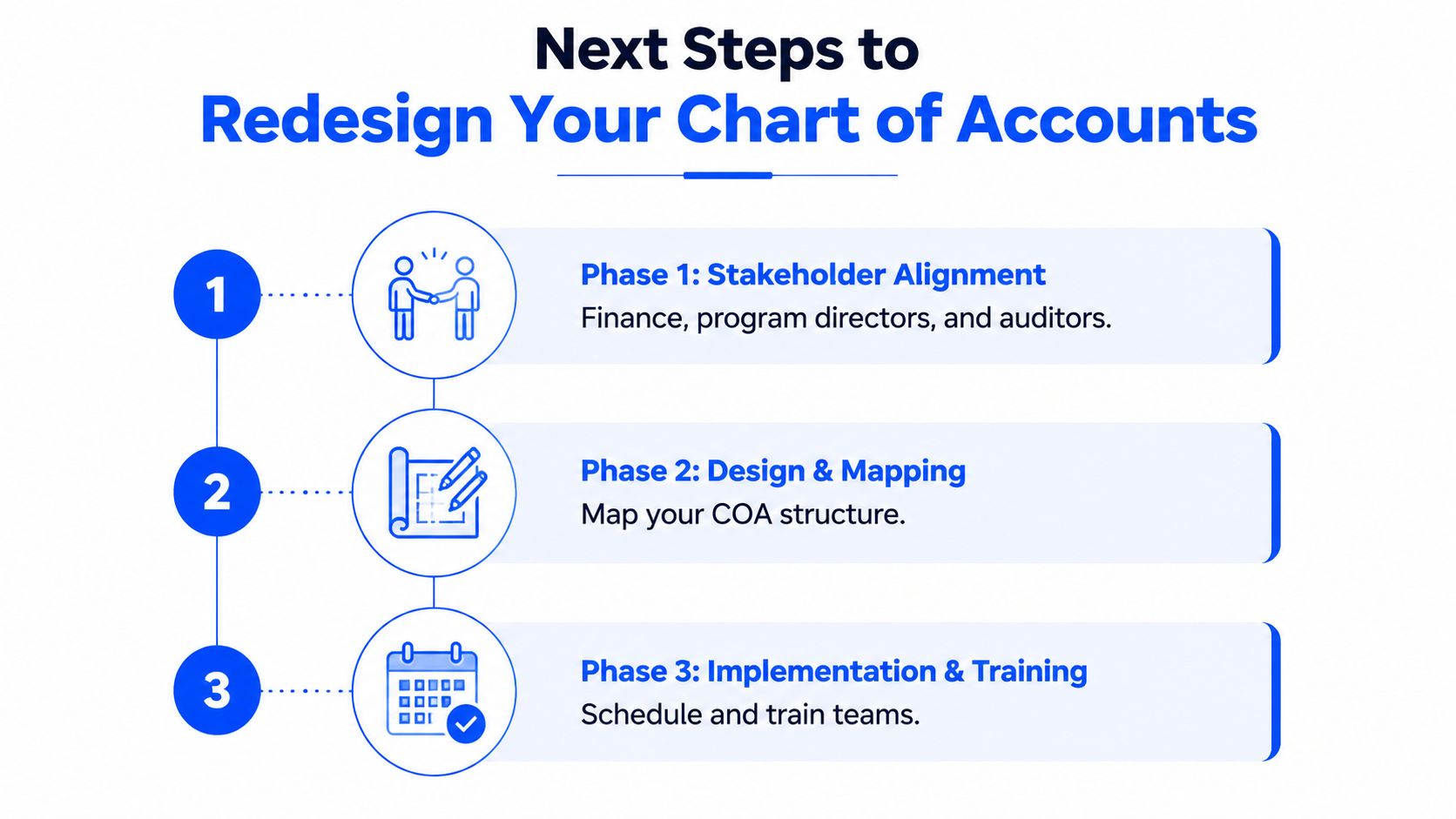 Next Steps to
Redesign Your Chart of Accounts

1

Phase 1: Stakeholder Alignment
Finance, program directors, and auditors.

2

Phase 2: Design & Mapping
Map your COA structure.

3

Phase 3: Implementation & Training
Schedule and train teams.